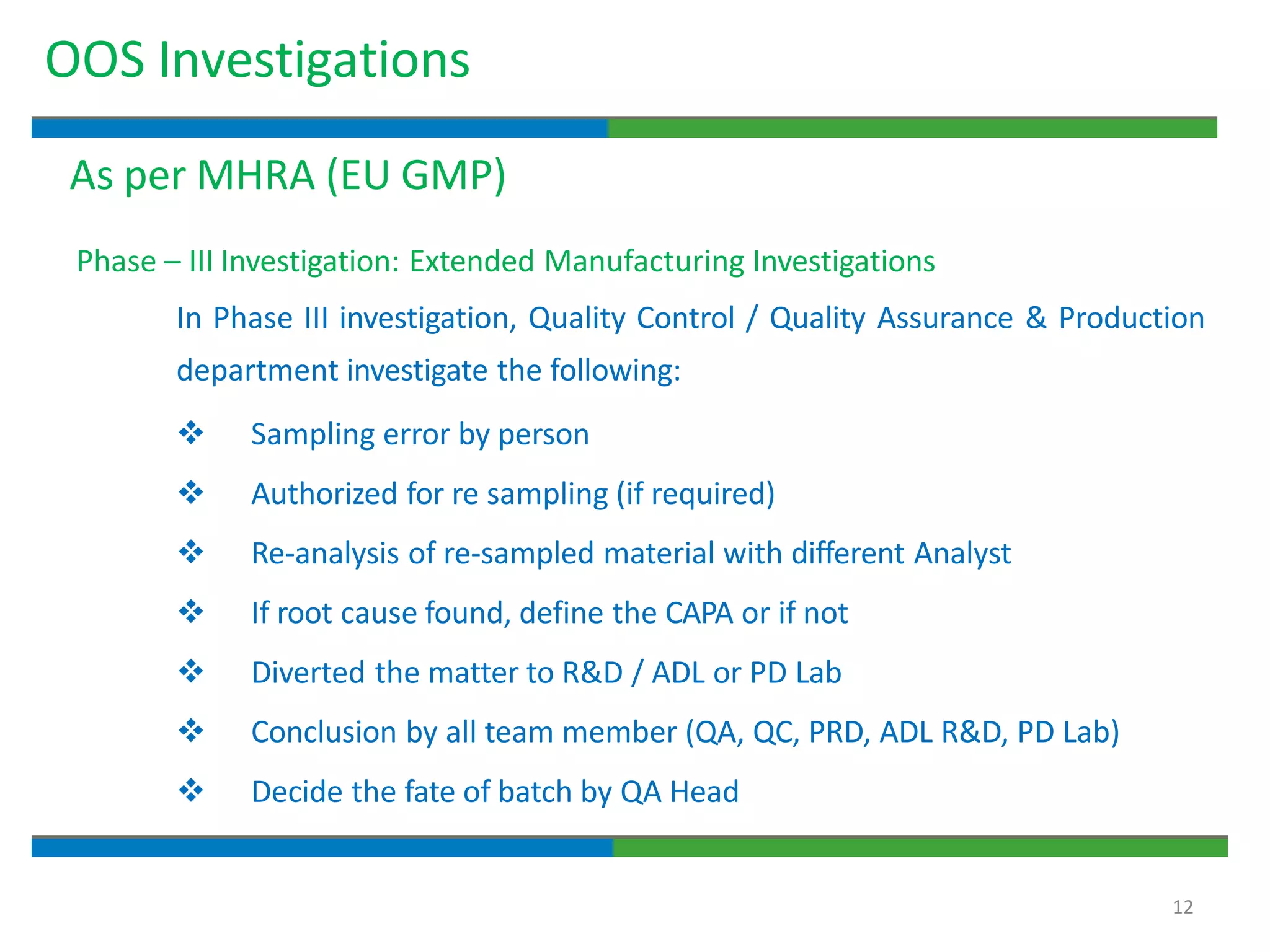 OOS Investigations

As per MHRA (EU GMP)

Phase – III Investigation: Extended Manufacturing Investigations

In Phase III investigation, Quality Control / Quality Assurance & Production department investigate the following:

❖ Sampling error by person

❖ Authorized for re sampling (if required)

❖ Re-analysis of re-sampled material with different Analyst

❖ If root cause found, define the CAPA or if not

❖ Diverted the matter to R&D / ADL or PD Lab

❖ Conclusion by all team member (QA, QC, PRD, ADL R&D, PD Lab)

❖ Decide the fate of batch by QA Head

12